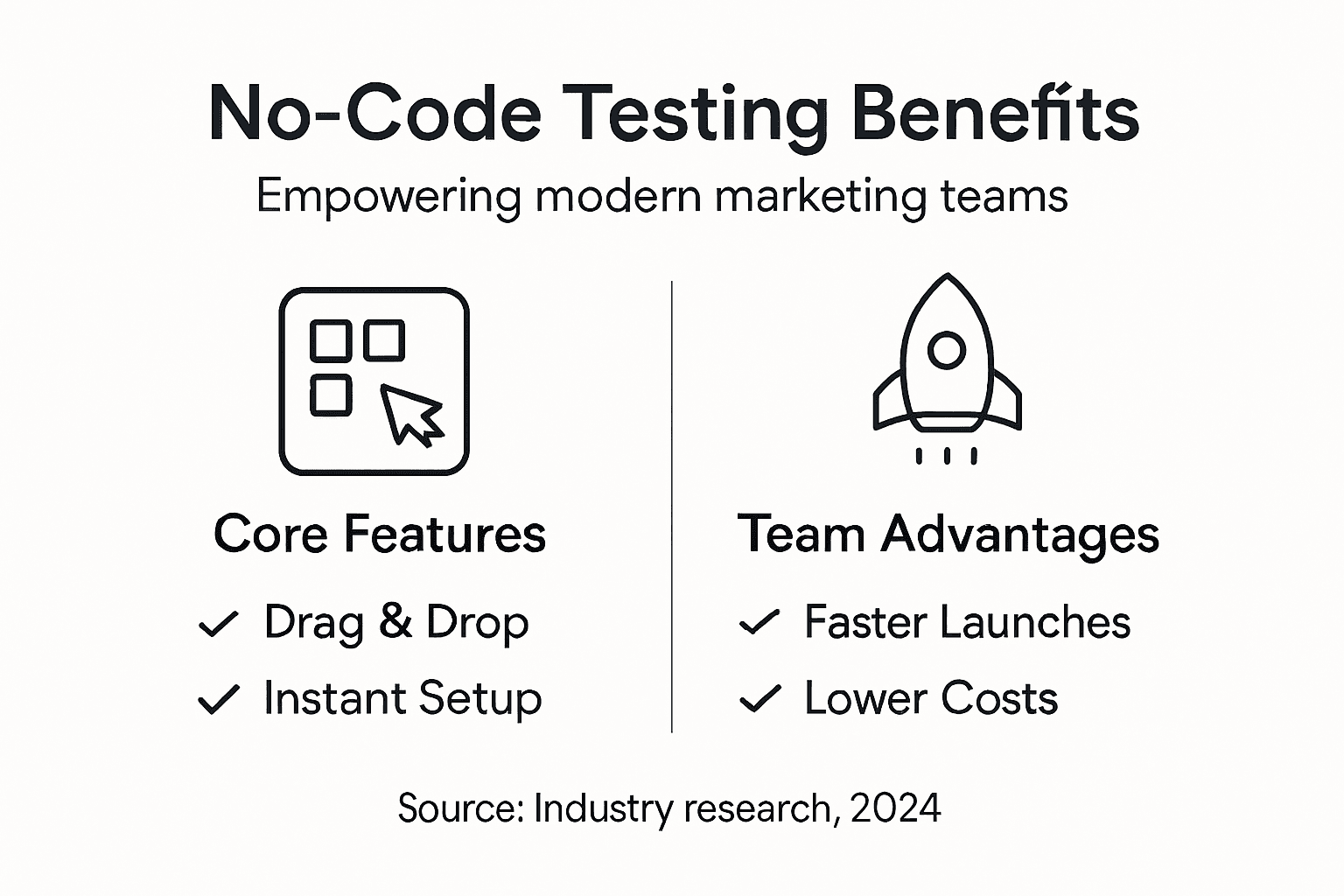 No-Code Testing Benefits

Empowering modern marketing teams

Core Features

✓ Drag & Drop

✓ Instant Setup

Team Advantages

✓ Faster Launches

✓ Lower Costs

Source: Industry research, 2024